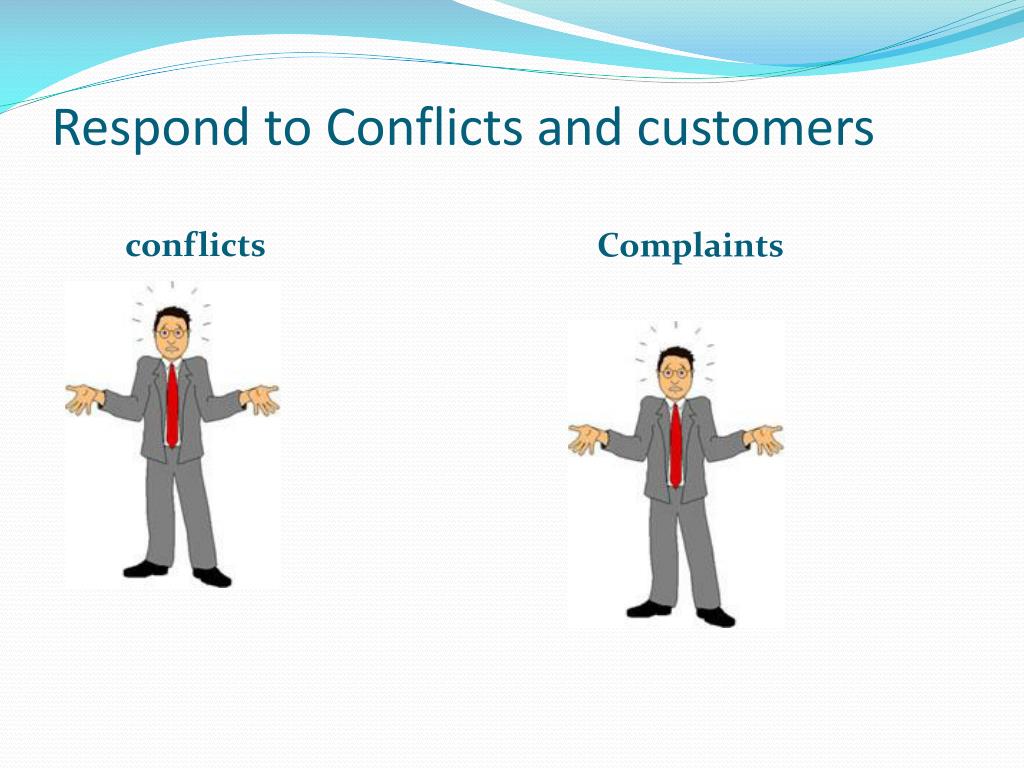 Respond to Conflicts and customers

conflicts

Complaints